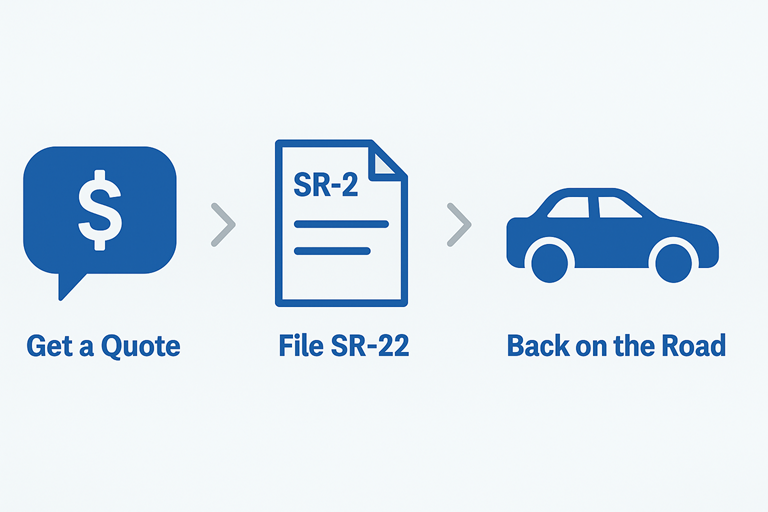 $

Get a Quote

SR-2

File SR-22

Back on the Road